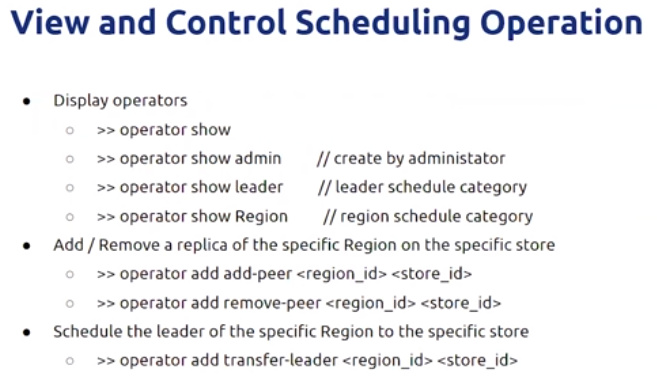 View and Control Scheduling Operation

- Display operators
  - >> operator show
  - >> operator show admin // create by administator
  - >> operator show leader // leader schedule category
  - >> operator show Region // region schedule category
- Add / Remove a replica of the specific Region on the specific store
  - >> operator add add-peer <region_id> <store_id>
  - >> operator add remove-peer <region_id> <store_id>
- Schedule the leader of the specific Region to the specific store
  - >> operator add transfer-leader <region_id> <store_id>